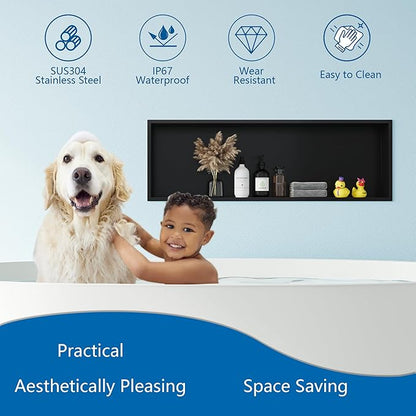 SUS304
Stainless Steel

IP67
Waterproof

Wear
Resistant

Easy to Clean

Practical

Aesthetically Pleasing

Space Saving